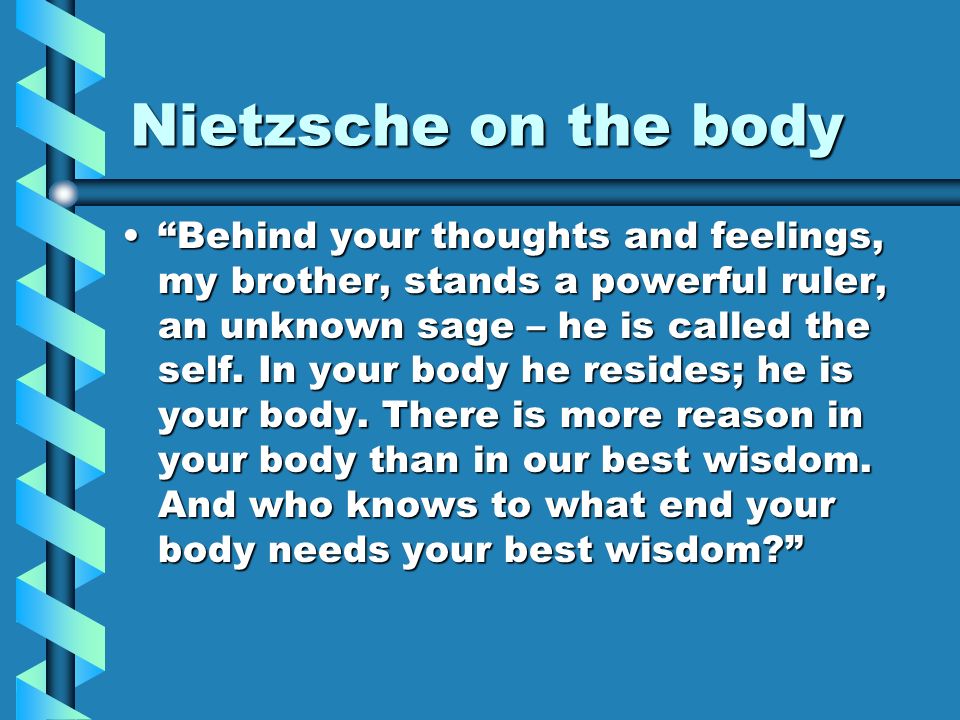 Nietzsche on the body

• “Behind your thoughts and feelings, my brother, stands a powerful ruler, an unknown sage – he is called the self. In your body he resides; he is your body. There is more reason in your body than in our best wisdom. And who knows to what end your body needs your best wisdom?”